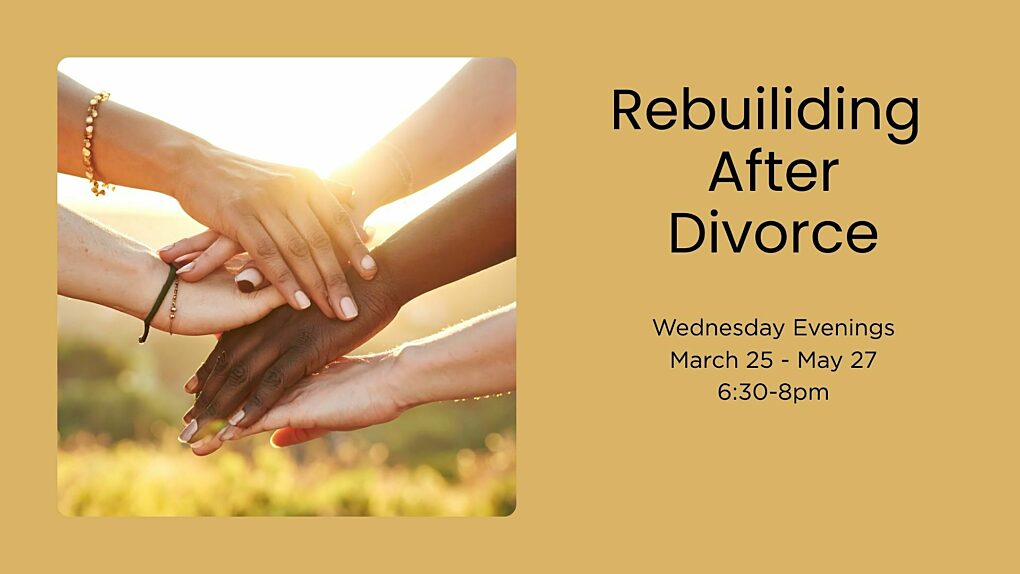 Rebuiliding After Divorce

Wednesday Evenings
March 25 - May 27
6:30-8pm